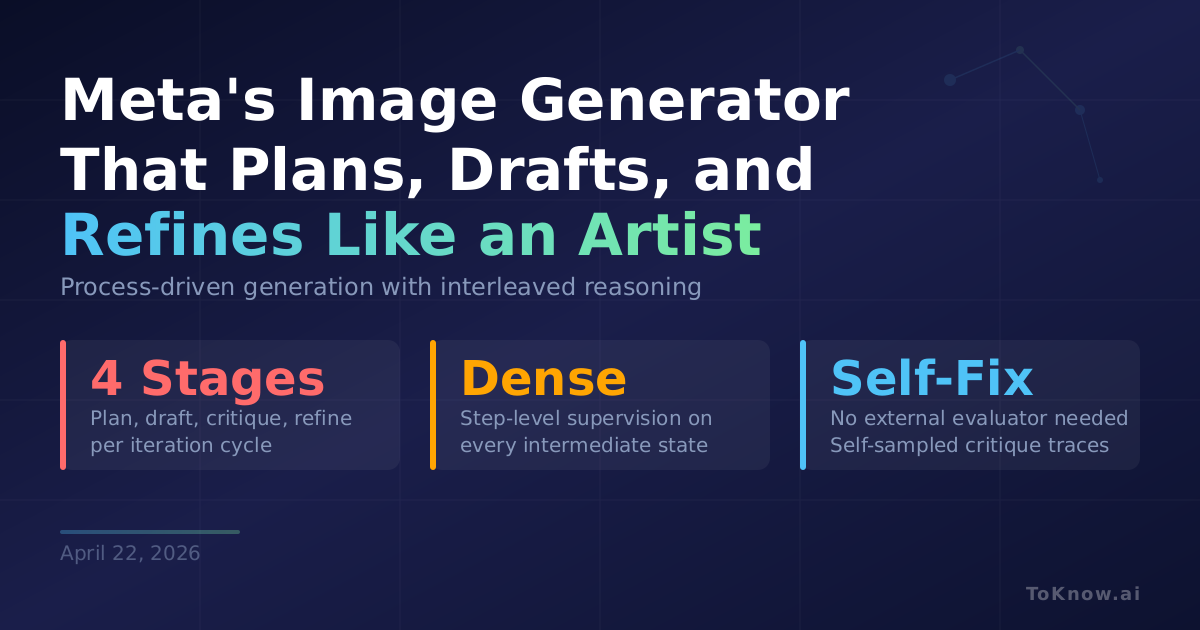 Meta's Image Generator That Plans, Drafts, and Refines Like an Artist

Process-driven generation with interleaved reasoning

4 Stages
Plan, draft, critique, refine per iteration cycle

Dense
Step-level supervision on every intermediate state

Self-Fix
No external evaluator needed
Self-sampled critique traces

April 22, 2026

ToKnow.ai